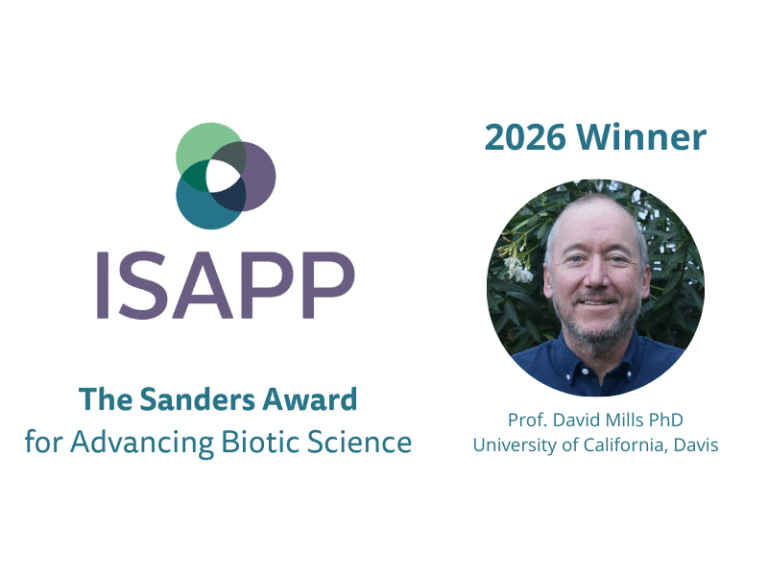 ISAPP

The Sanders Award
for Advancing Biotic Science

2026 Winner

Prof. David Mills PhD
University of California, Davis